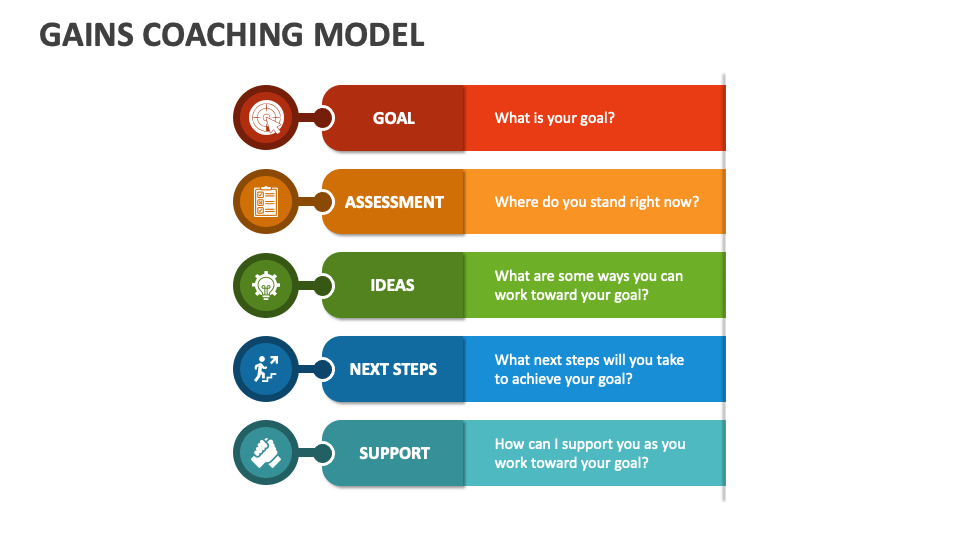 GAINS COACHING MODEL

GOAL
What is your goal?

ASSESSMENT
Where do you stand right now?

IDEAS
What are some ways you can work toward your goal?

NEXT STEPS
What next steps will you take to achieve your goal?

SUPPORT
How can I support you as you work toward your goal?